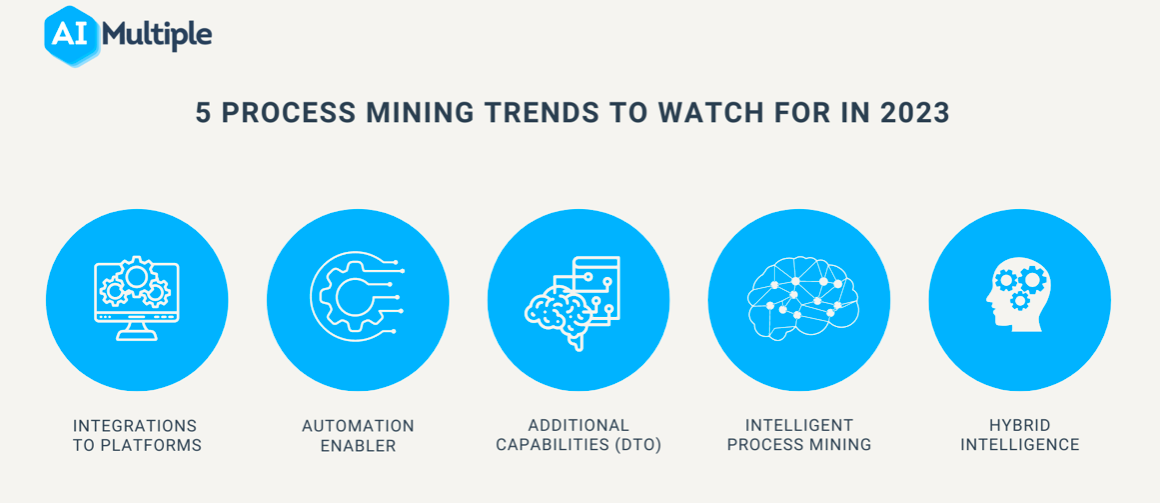 AI Multiple

5 PROCESS MINING TRENDS TO WATCH FOR IN 2023

INTEGRATIONS TO PLATFORMS

AUTOMATION ENABLER

ADDITIONAL CAPABILITIES (DTO)

INTELLIGENT PROCESS MINING

HYBRID INTELLIGENCE